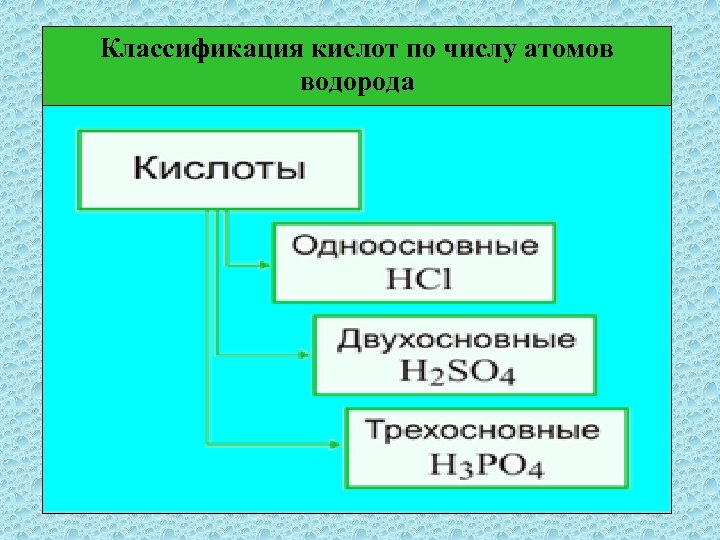 Классификация кислот по числу атомов водорода

Кислоты

Одноосновные
$HCl$

Двухосновные
$H_2SO_4$

Трехосновные
$H_3PO_4$